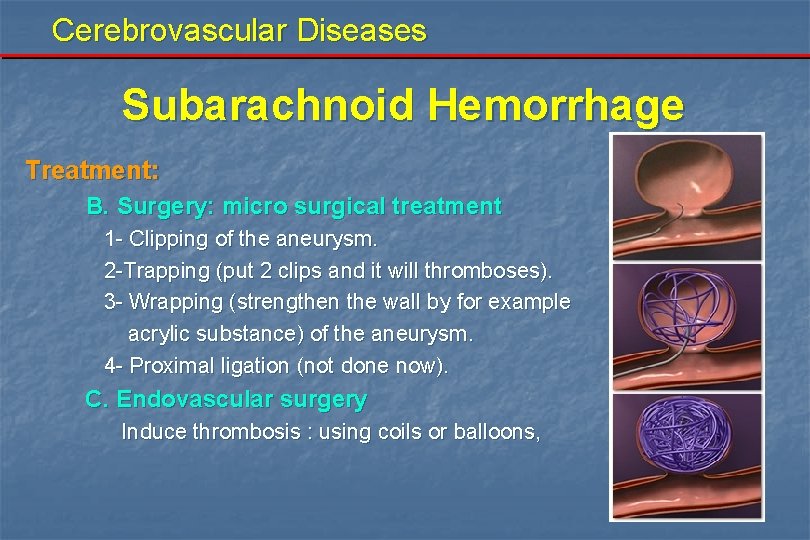 Cerebrovascular Diseases

Subarachnoid Hemorrhage

Treatment:

B. Surgery: micro surgical treatment

1- Clipping of the aneurysm.

2-Trapping (put 2 clips and it will thromboses).

3- Wrapping (strengthen the wall by for example acrylic substance) of the aneurysm.

4- Proximal ligation (not done now).

C. Endovascular surgery

Induce thrombosis : using coils or balloons,